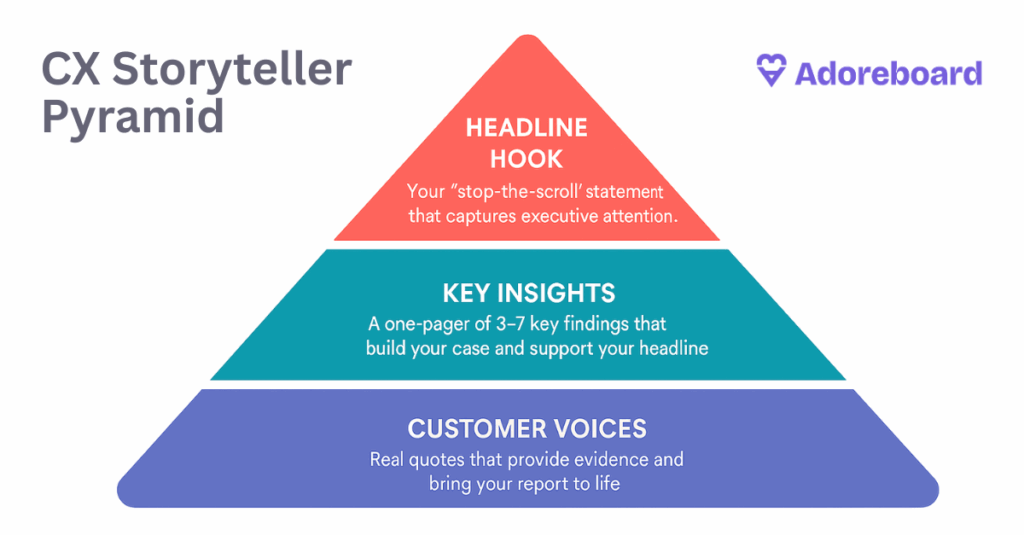 CX Storyteller Pyramid

Adoreboard

HEADLINE HOOK
Your "stop-the-scroll' statement that captures executive attention.

KEY INSIGHTS
A one-pager of 3–7 key findings that build your case and support your headline

CUSTOMER VOICES
Real quotes that provide evidence and bring your report to life